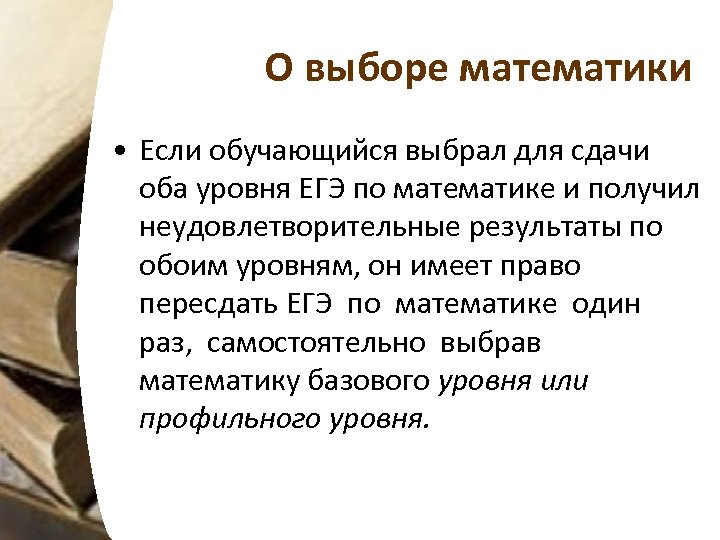 О выборе математики

• Если обучающийся выбрал для сдачи оба уровня ЕГЭ по математике и получил неудовлетворительные результаты по обоим уровням, он имеет право пересдать ЕГЭ по математике один раз, самостоятельно выбрав математику базового уровня или профильного уровня.